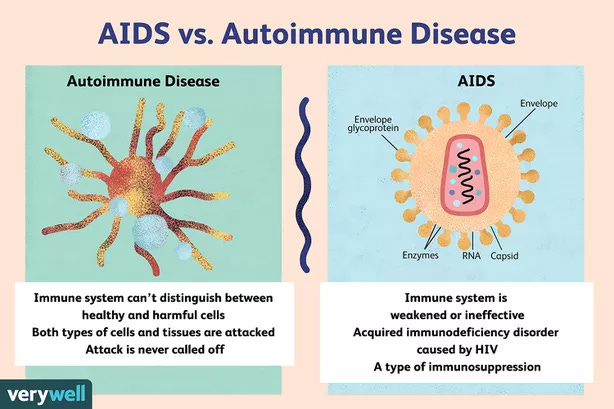 AIDS vs. Autoimmune Disease

Autoimmune Disease

Immune system can't distinguish between healthy and harmful cells
Both types of cells and tissues are attacked
Attack is never called off

AIDS

Envelope glycoprotein

Envelope

Enzymes

RNA

Capsid

Immune system is weakened or ineffective
Acquired immunodeficiency disorder caused by HIV
A type of immunosuppression

verywell